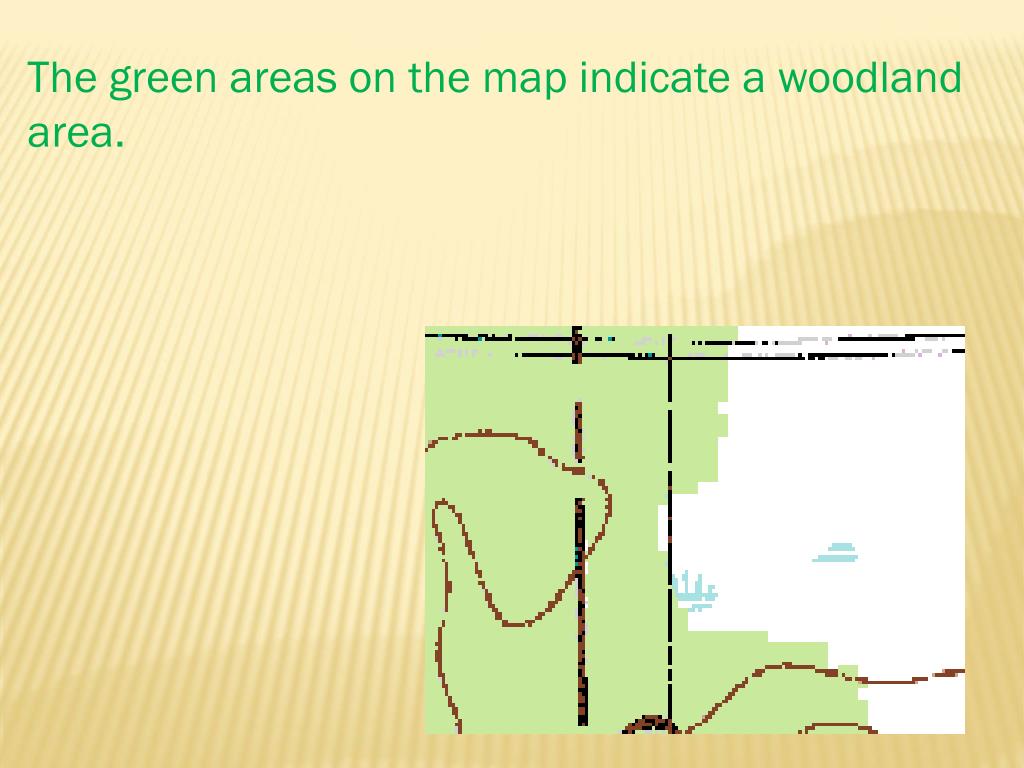 The green areas on the map indicate a woodland area.